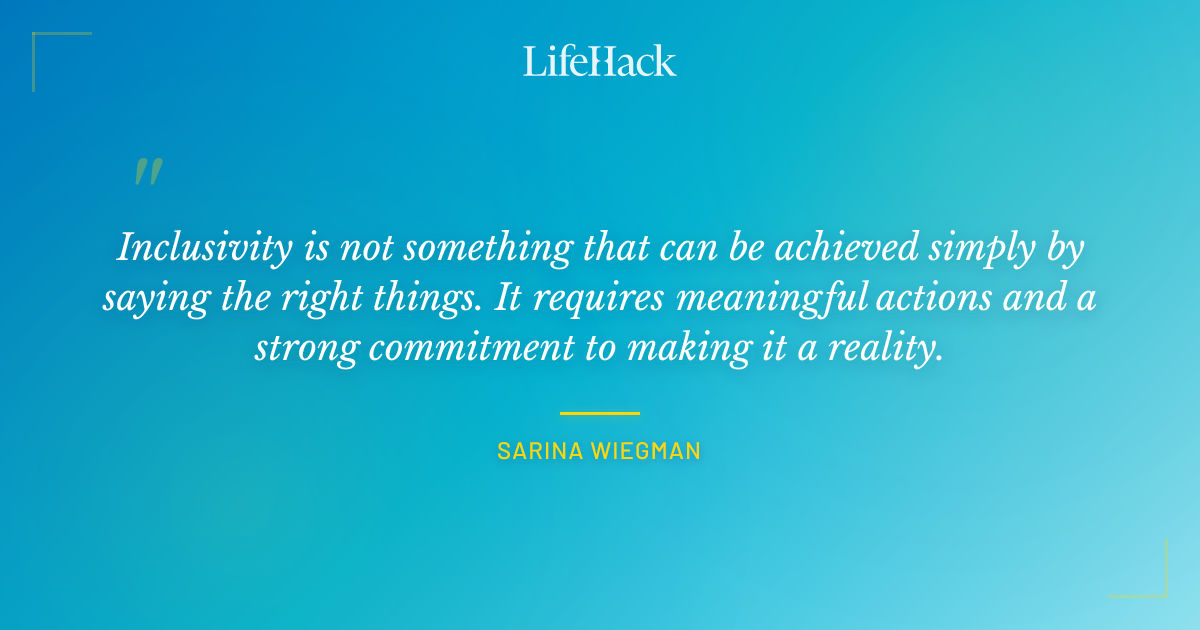 LifeHack

"

Inclusivity is not something that can be achieved simply by saying the right things. It requires meaningful actions and a strong commitment to making it a reality.

SARINA WIEGMAN